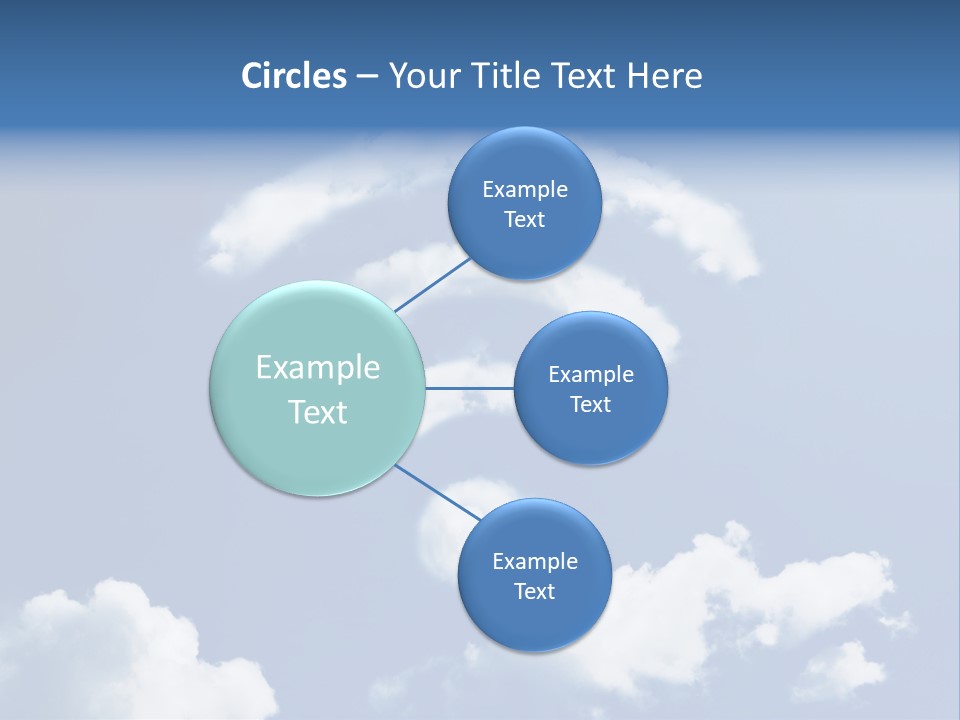 Circles – Your Title Text Here

Example Text

Example Text

Example Text

Example Text